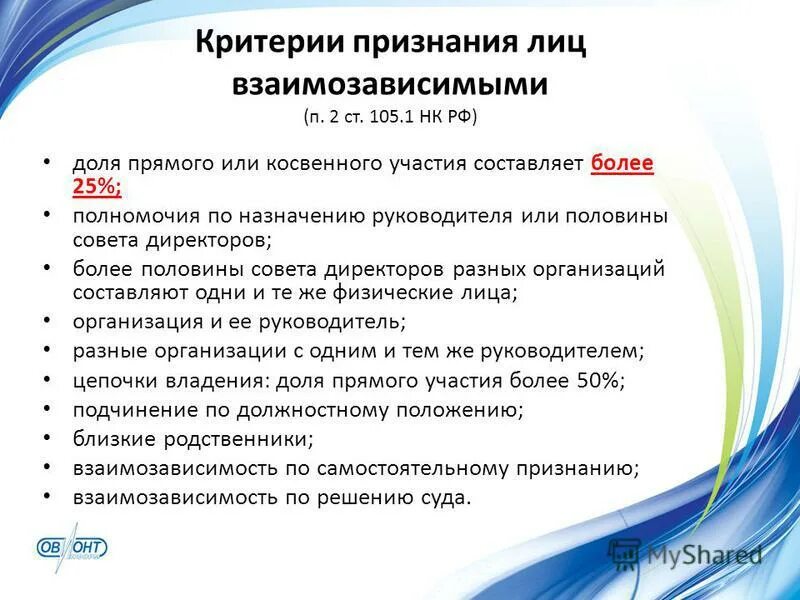 Критерии признания лиц взаимозависимыми
(п. 2 ст. 105.1 НК РФ)

• доля прямого или косвенного участия составляет более 25%;
• полномочия по назначению руководителя или половины совета директоров;
• более половины совета директоров разных организаций составляют одни и те же физические лица;
• организация и ее руководитель;
• разные организации с одним и тем же руководителем;
• цепочки владения: доля прямого участия более 50%;
• подчинение по должностному положению;
• близкие родственники;
• взаимозависимость по самостоятельному признанию;
• взаимозависимость по решению суда.

ОВ ОНТ

MyShared